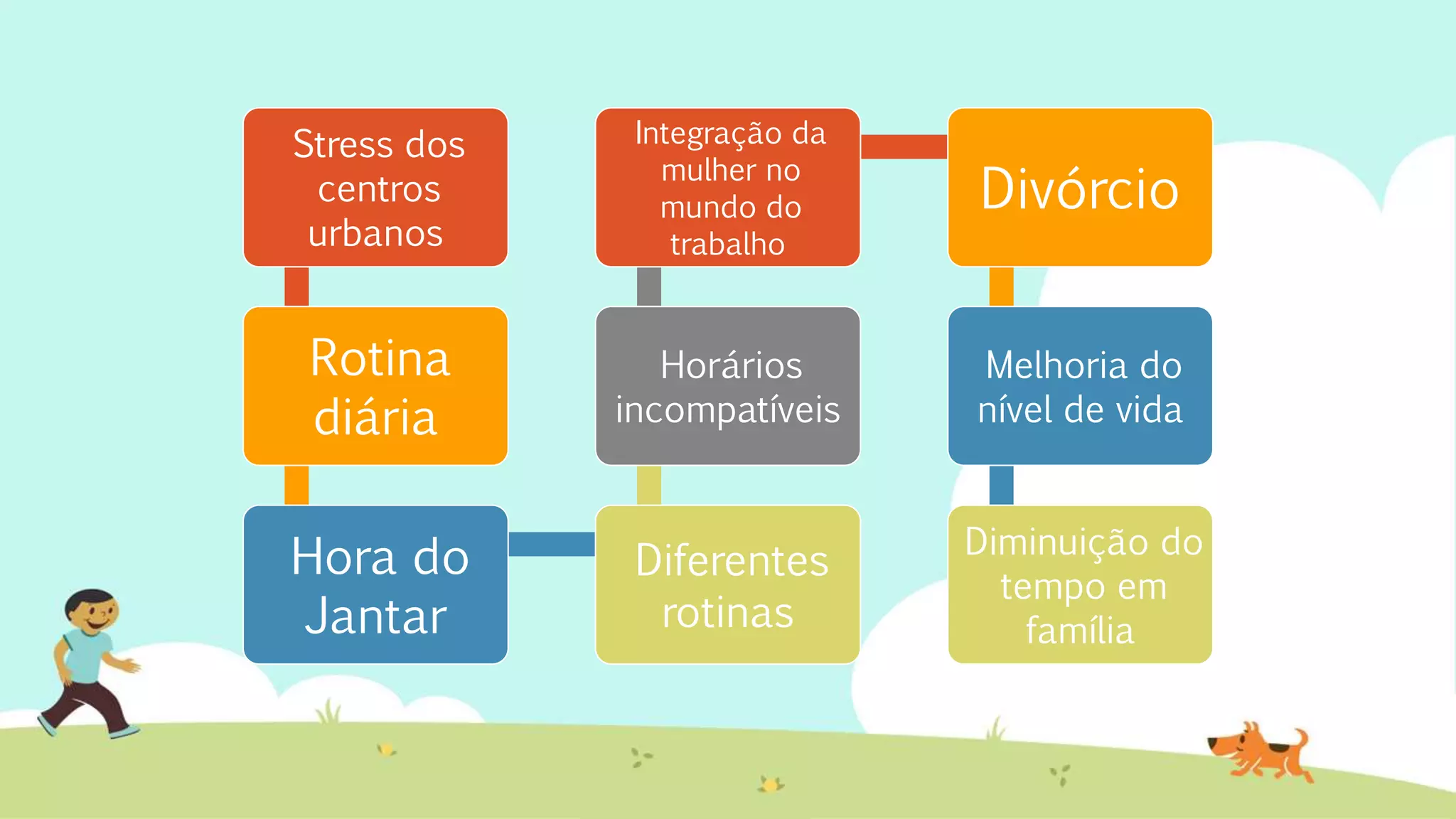 Stress dos centros urbanos

Rotina diária

Hora do Jantar

Diferentes rotinas

Horários incompatíveis

Integração da mulher no mundo do trabalho

Divórcio

Melhoria do nível de vida

Diminuição do tempo em família